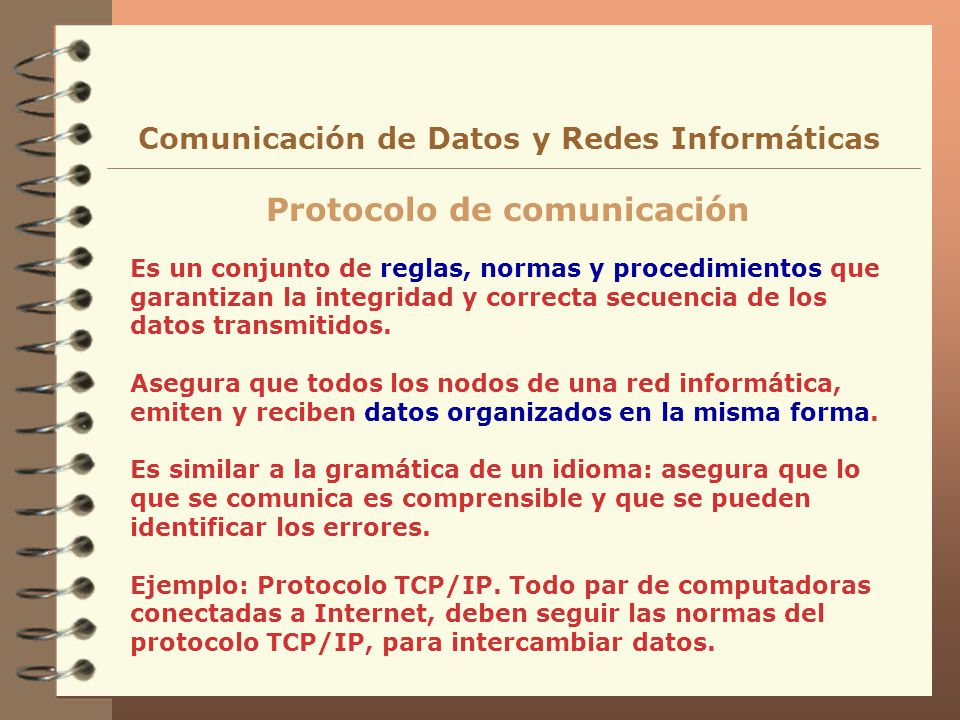 Comunicación de Datos y Redes Informáticas

Protocolo de comunicación

Es un conjunto de reglas, normas y procedimientos que garantizan la integridad y correcta secuencia de los datos transmitidos.

Asegura que todos los nodos de una red informática, emiten y reciben datos organizados en la misma forma.

Es similar a la gramática de un idioma: asegura que lo que se comunica es comprensible y que se pueden identificar los errores.

Ejemplo: Protocolo TCP/IP. Todo par de computadoras conectadas a Internet, deben seguir las normas del protocolo TCP/IP, para intercambiar datos.